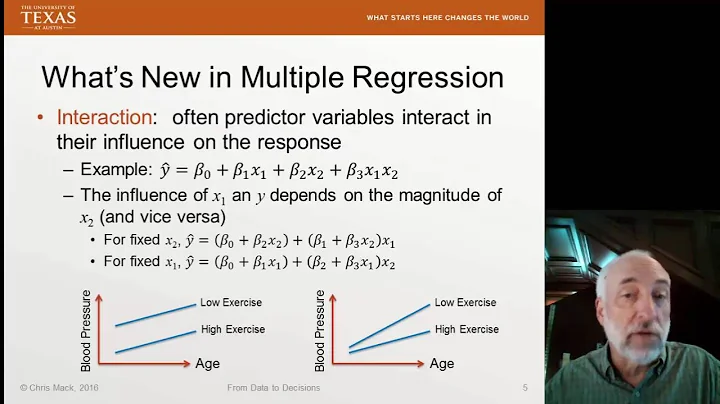 THE UNIVERSITY OF TEXAS AT AUSTIN

WHAT STARTS HERE CHANGES THE WORLD

What's New in Multiple Regression

• Interaction: often predictor variables interact in their influence on the response

– Example: $\hat{y} = \beta_0 + \beta_1 x_1 + \beta_2 x_2 + \beta_3 x_1 x_2$

– The influence of $x_1$ an $y$ depends on the magnitude of $x_2$ (and vice versa)

• For fixed $x_2$, $\hat{y} = (\beta_0 + \beta_2 x_2) + (\beta_1 + \beta_3 x_2)x_1$

• For fixed $x_1$, $\hat{y} = (\beta_0 + \beta_1 x_1) + (\beta_2 + \beta_3 x_1)x_2$

Blood Pressure
Low Exercise
High Exercise
Age

Blood Pressure
Low Exercise
High Exercise
Age

© Chris Mack, 2016

From Data to Decisions

5